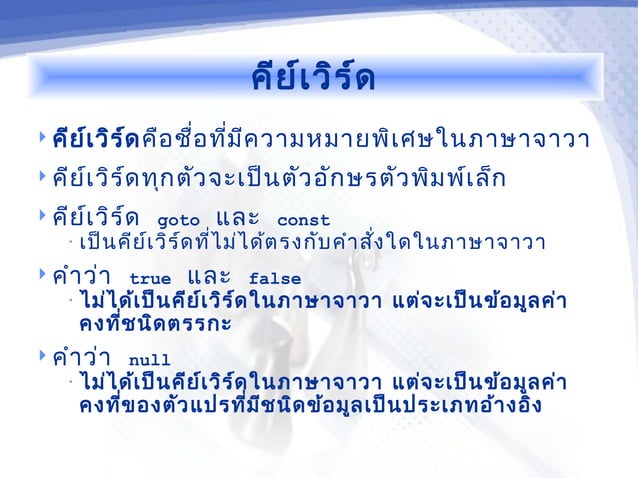 คีย์เวิร์ด

คีย์เวิร์ดคือชื่อที่มีความหมายพิเศษในภาษาจาวา

คีย์เวิร์ดทุกตัวจะเป็นตัวอักษรตัวพิมพ์เล็ก

คีย์เวิร์ด goto และ const

เป็นคีย์เวิร์ดที่ไม่ได้ตรงกับคำสั่งใดในภาษาจาวา

คำว่า true และ false

ไม่ได้เป็นคีย์เวิร์ดในภาษาจาวา แต่จะเป็นข้อมูลค่าคงที่ชนิดตรรกะ

คำว่า null

ไม่ได้เป็นคีย์เวิร์ดในภาษาจาวา แต่จะเป็นข้อมูลค่าคงที่ของตัวแปรที่มีชนิดข้อมูลเป็นประเภทอ้างอิง